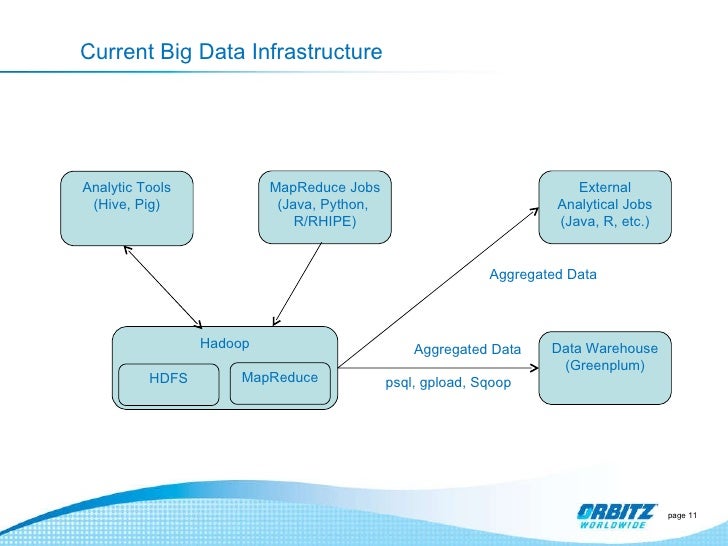 Current Big Data Infrastructure

Analytic Tools (Hive, Pig)

MapReduce Jobs (Java, Python, R/RHIPE)

External Analytical Jobs (Java, R, etc.)

Aggregated Data

Hadoop

HDFS

MapReduce

Aggregated Data

psql, gpload, Sqoop

Data Warehouse (Greenplum)

ORBITZ WORLDWIDE

page 11